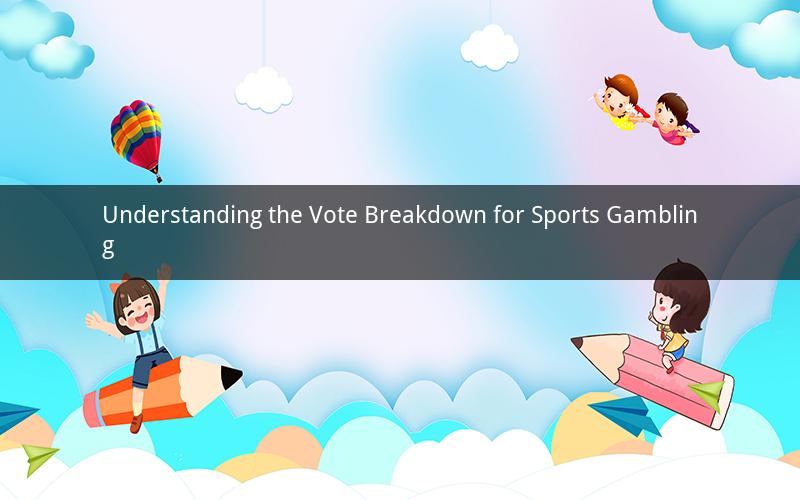 Understanding the Vote Breakdown for Sports Gambling